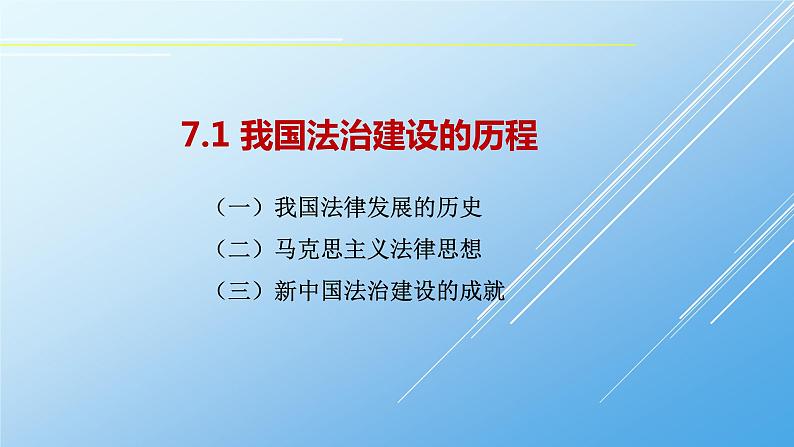 7.1 我国法治建设的历程

（一）我国法律发展的历史

（二）马克思主义法律思想

（三）新中国法治建设的成就